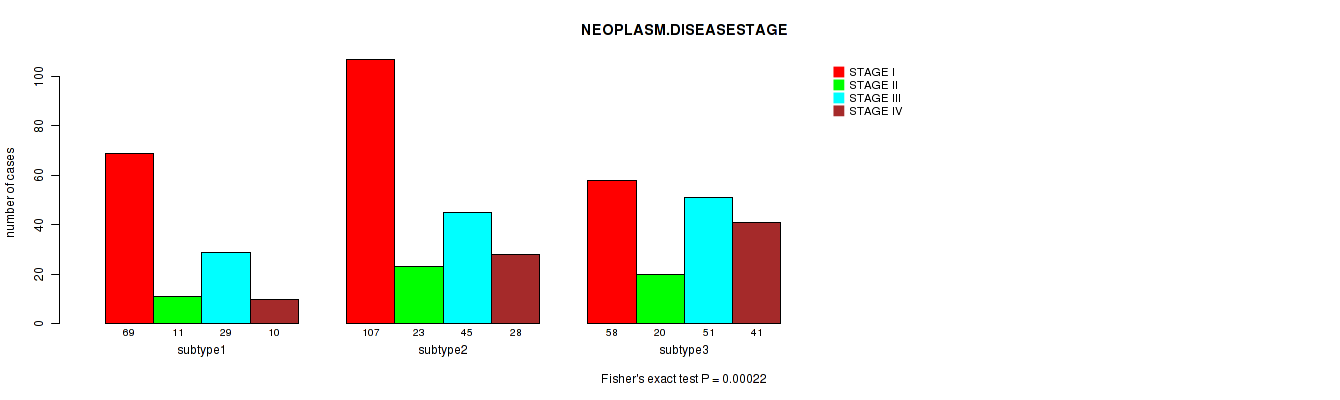 NEOPLASM.DISEASESTAGE

STAGE I
STAGE II
STAGE III
STAGE IV

number of cases

0
20
40
60
80
100

69 11 29 10
subtype1

107 23 45 28
subtype2

58 20 51 41
subtype3

Fisher's exact test P = 0.00022